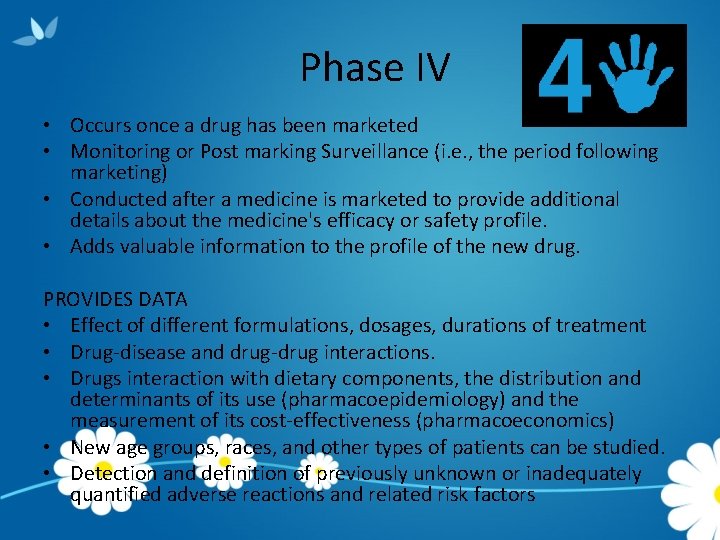 Phase IV

4

• Occurs once a drug has been marketed
• Monitoring or Post marking Surveillance (i.e., the period following marketing)
• Conducted after a medicine is marketed to provide additional details about the medicine's efficacy or safety profile.
• Adds valuable information to the profile of the new drug.

PROVIDES DATA
• Effect of different formulations, dosages, durations of treatment
• Drug-disease and drug-drug interactions.
• Drugs interaction with dietary components, the distribution and determinants of its use (pharmacoepidemiology) and the measurement of its cost-effectiveness (pharmacoeconomics)
• New age groups, races, and other types of patients can be studied.
• Detection and definition of previously unknown or inadequately quantified adverse reactions and related risk factors